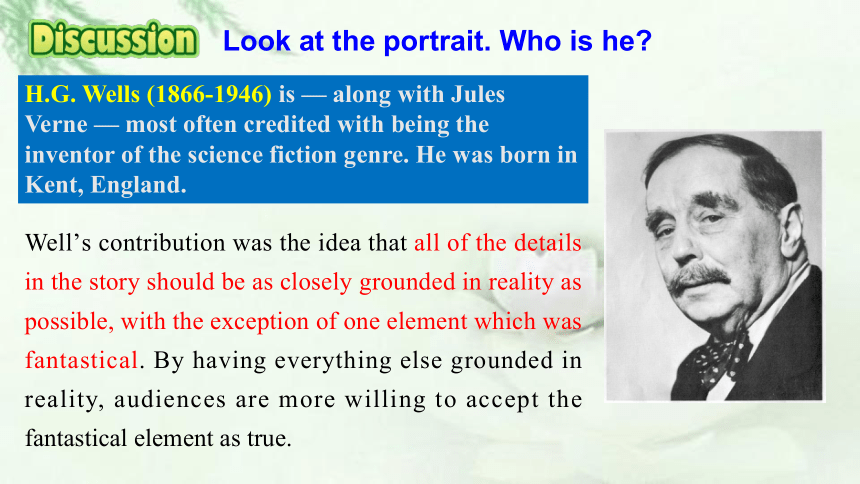 Discussion Look at the portrait. Who is he?

H.G. Wells (1866-1946) is — along with Jules Verne — most often credited with being the inventor of the science fiction genre. He was born in Kent, England.

Well's contribution was the idea that all of the details in the story should be as closely grounded in reality as possible, with the exception of one element which was fantastical. By having everything else grounded in reality, audiences are more willing to accept the fantastical element as true.